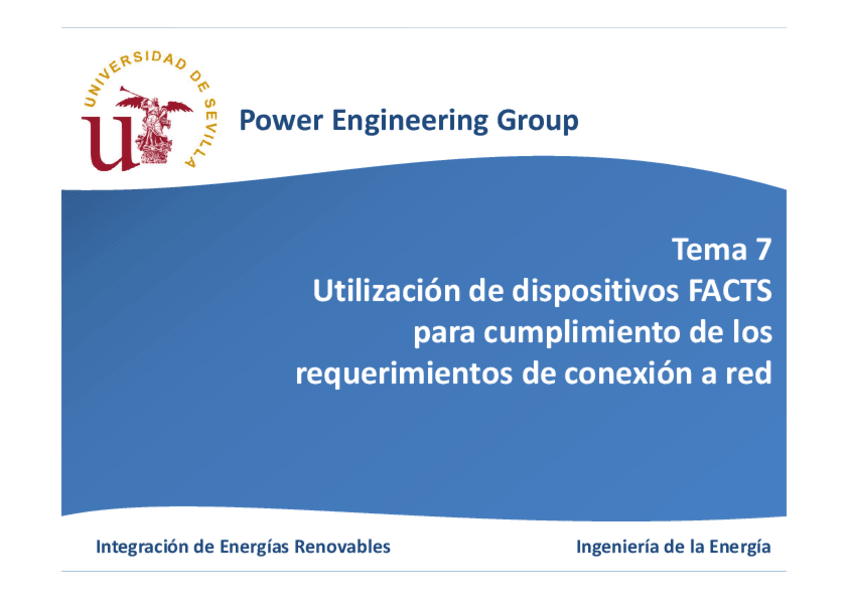 UNIVERSIDAD DE SEVILLA

Power Engineering Group

Tema 7
Utilización de dispositivos FACTS para cumplimiento de los requerimientos de conexión a red

Integración de Energías Renovables

Ingeniería de la Energía